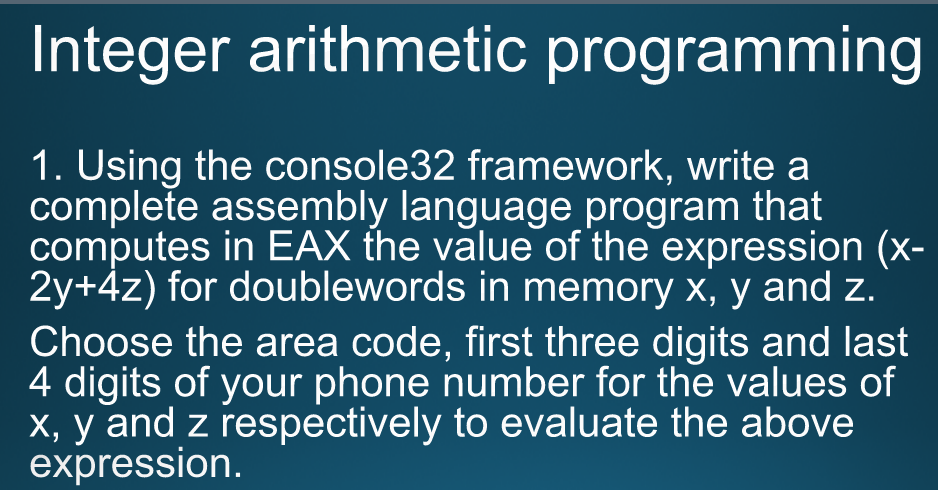 Integer arithmetic programming

1. Using the console32 framework, write a complete assembly language program that computes in EAX the value of the expression (x-2y+4z) for doublewords in memory x, y and z.

Choose the area code, first three digits and last 4 digits of your phone number for the values of x, y and z respectively to evaluate the above expression.